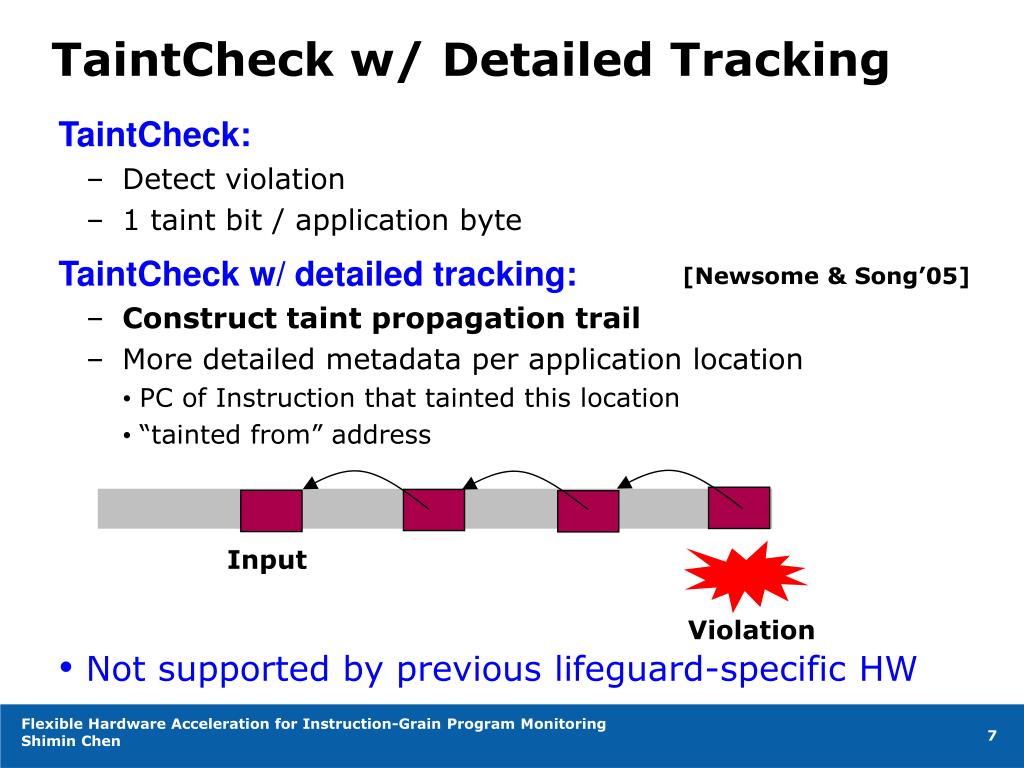 TaintCheck w/ Detailed Tracking

TaintCheck:
– Detect violation
– 1 taint bit / application byte

TaintCheck w/ detailed tracking: [Newsome & Song’05]
– Construct taint propagation trail
– More detailed metadata per application location
• PC of Instruction that tainted this location
• “tainted from” address

Input

Violation

• Not supported by previous lifeguard-specific HW

Flexible Hardware Acceleration for Instruction-Grain Program Monitoring
Shimin Chen

7